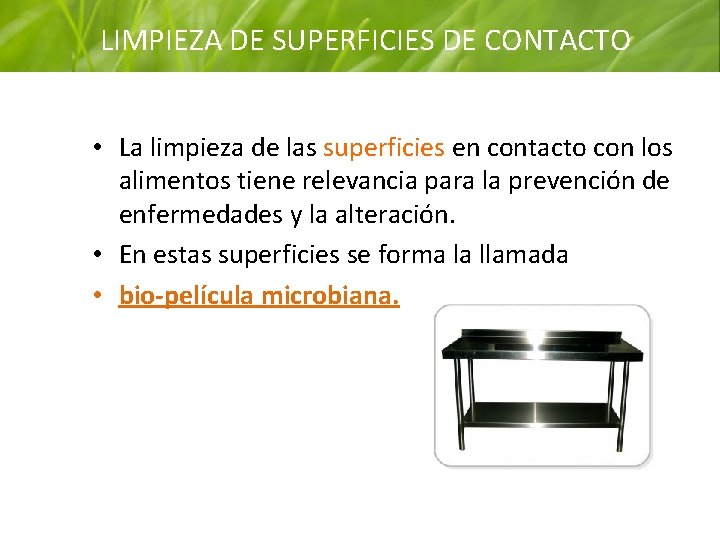 LIMPIEZA DE SUPERFICIES DE CONTACTO

• La limpieza de las superficies en contacto con los alimentos tiene relevancia para la prevención de enfermedades y la alteración.
• En estas superficies se forma la llamada
• bio-película microbiana.